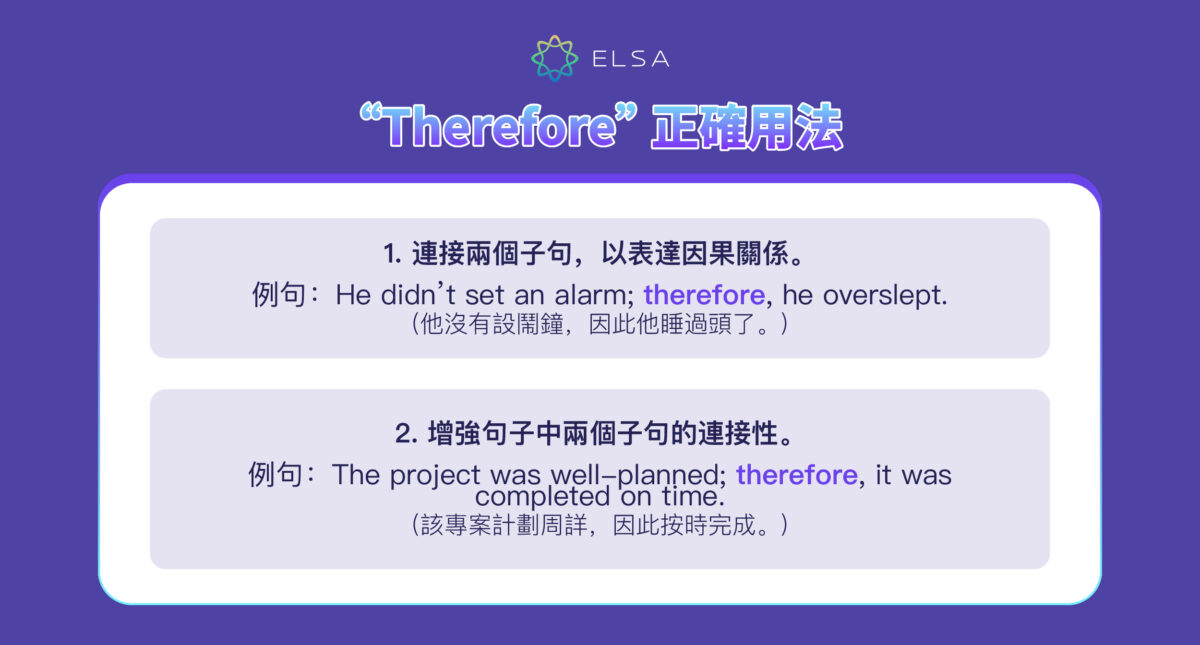 ELSA

“Therefore” 正確用法

1. 連接兩個子句，以表達因果關係。

例句：He didn’t set an alarm; therefore, he overslept.
（他沒有設鬧鐘，因此他睡過頭了。）

2. 增強句子中兩個子句的連接性。

例句：The project was well-planned; therefore, it was completed on time.
（該專案計劃周詳，因此按時完成。）